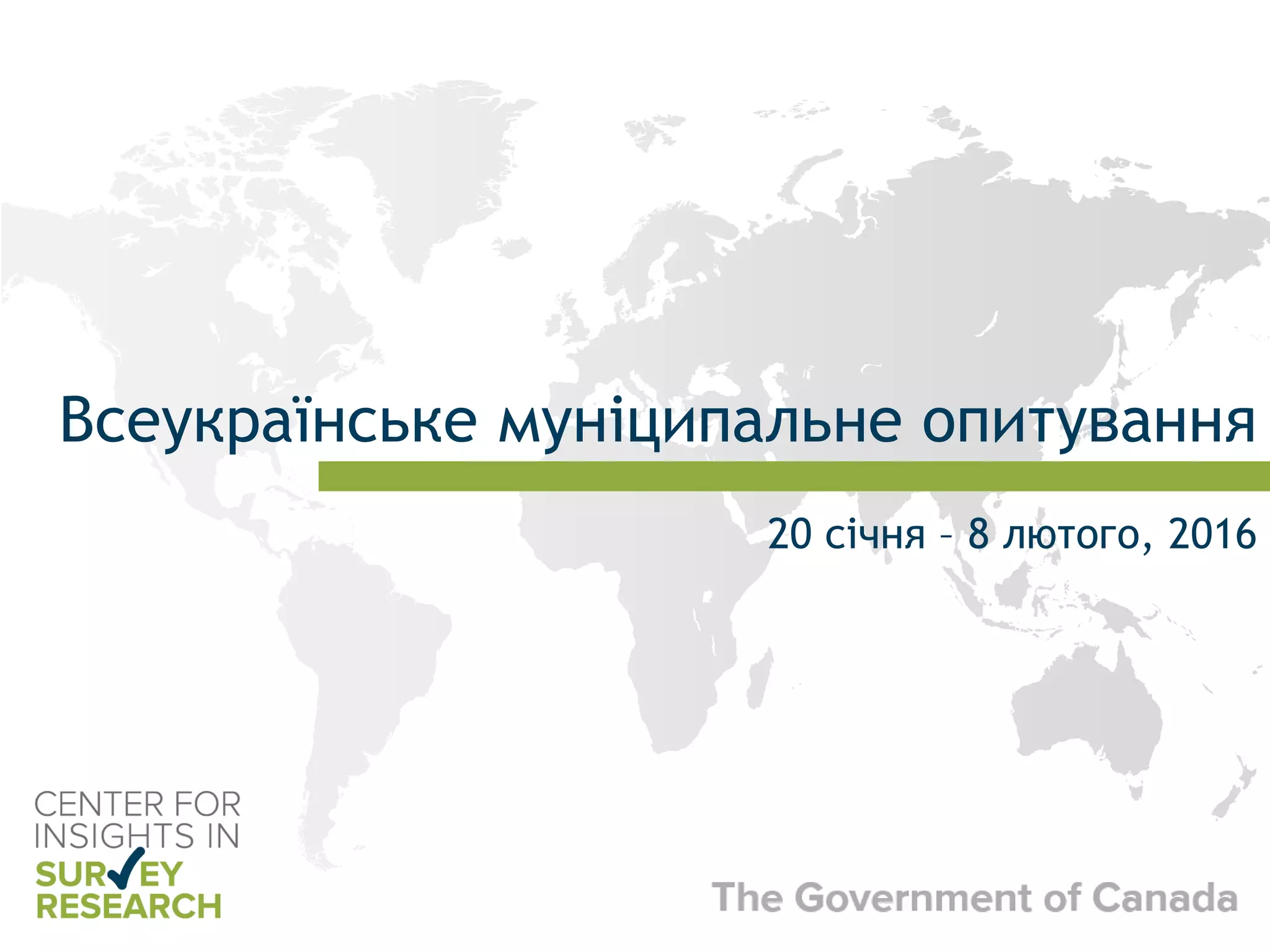 Всеукраїнське муніципальне опитування

20 січня – 8 лютого, 2016

CENTER FOR INSIGHTS IN SURVEY RESEARCH

The Government of Canada